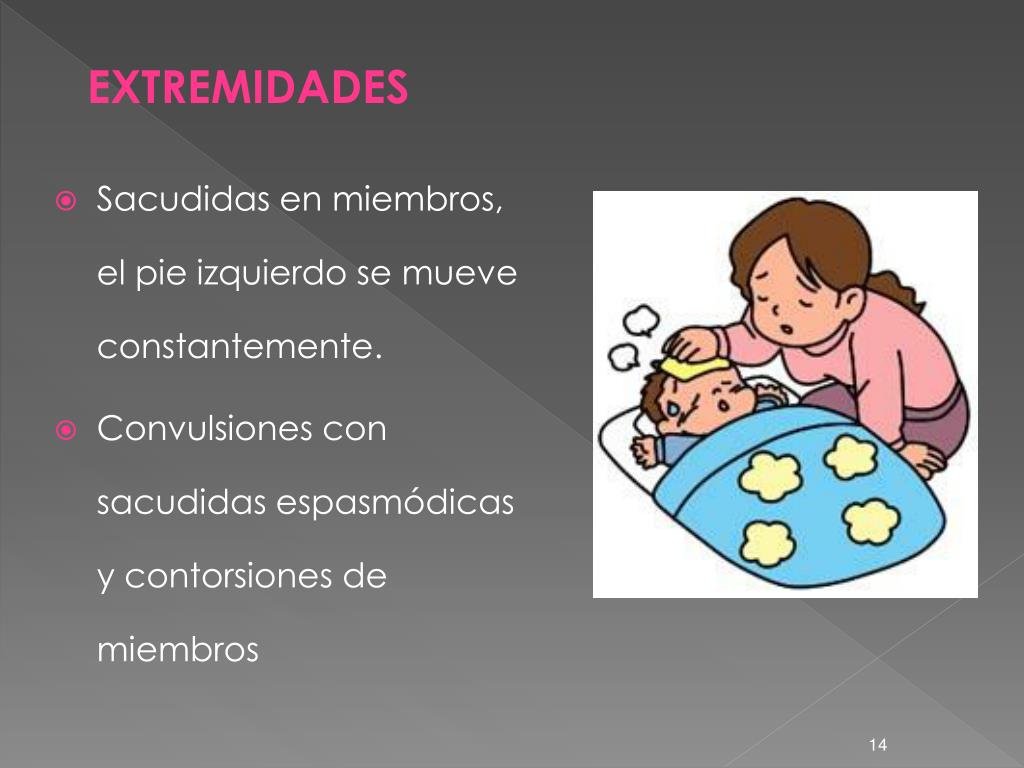 EXTREMIDADES

Sacudidas en miembros, el pie izquierdo se mueve constantemente.

Convulsiones con sacudidas espasmódicas y contorsiones de miembros

14